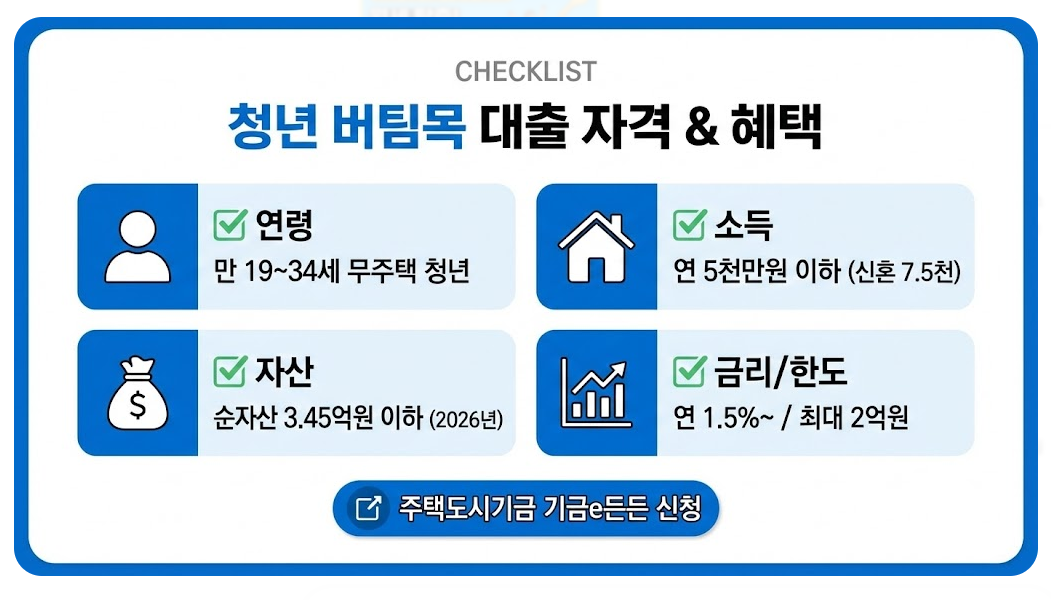 CHECKLIST

청년 버팀목 대출 자격 & 혜택

연령
만 19~34세 무주택 청년

소득
연 5천만원 이하 (신혼 7.5천)

자산
순자산 3.45억원 이하 (2026년)

금리/한도
연 1.5%~ / 최대 2억원

주택도시기금 기금e든든 신청